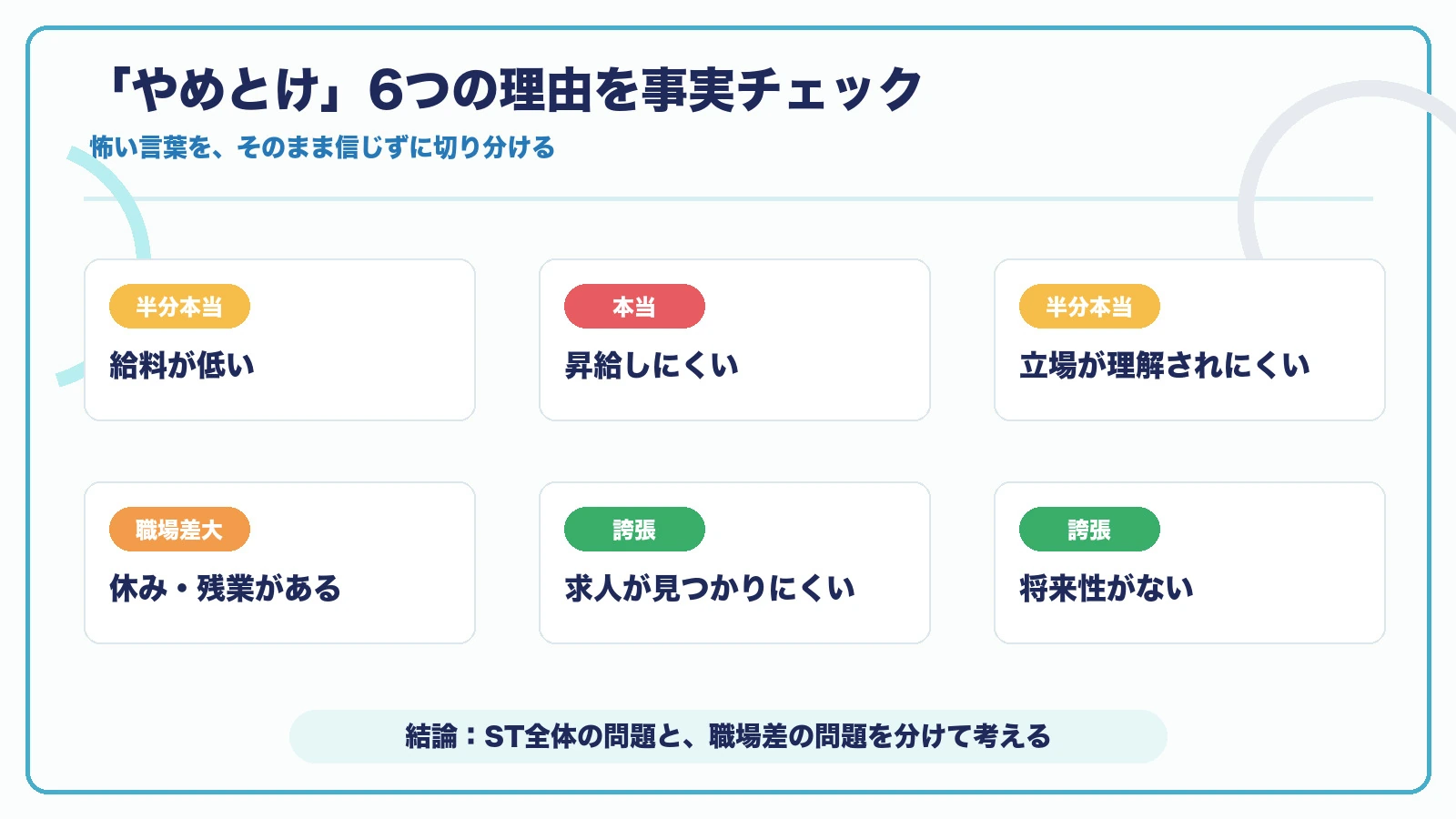 「やめとけ」6つの理由を事実チェック

怖い言葉を、そのまま信じずに切り分ける

半分本当
給料が低い

本当
昇給しにくい

半分本当
立場が理解されにくい

職場差大
休み・残業がある

誇張
求人が見つかりにくい

誇張
将来性がない

結論：ST全体の問題と、職場差の問題を分けて考える